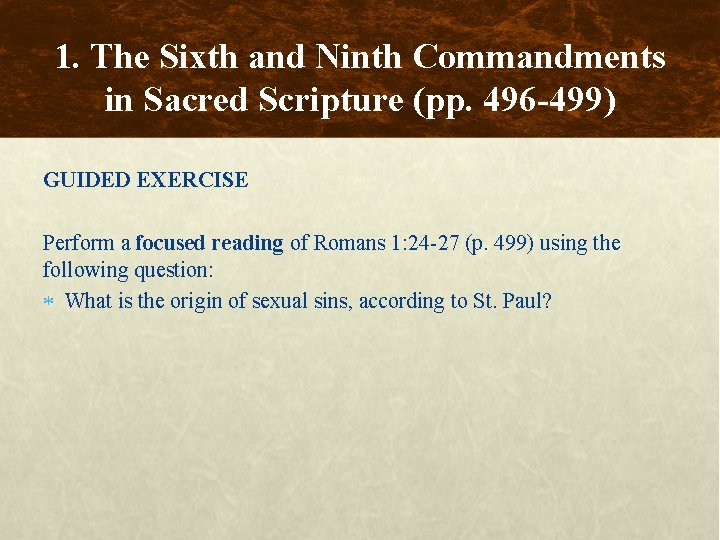 1. The Sixth and Ninth Commandments in Sacred Scripture (pp. 496-499)

GUIDED EXERCISE

Perform a focused reading of Romans 1:24-27 (p. 499) using the following question:

* What is the origin of sexual sins, according to St. Paul?